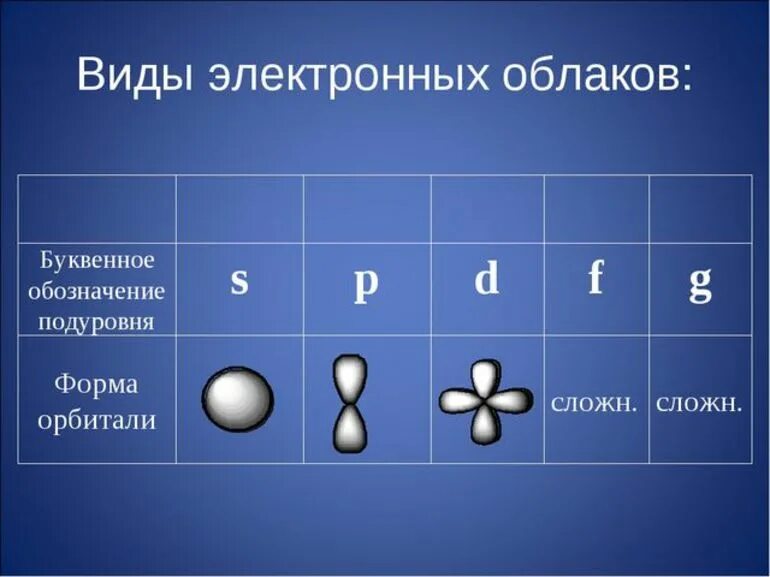 Виды электронных облаков:

| | | | | | |
|---|---|---|---|---|---|
| Буквенное обозначение подуровня | s | p | d | f | g |
| Форма орбитали | | | | сложн. | сложн. |